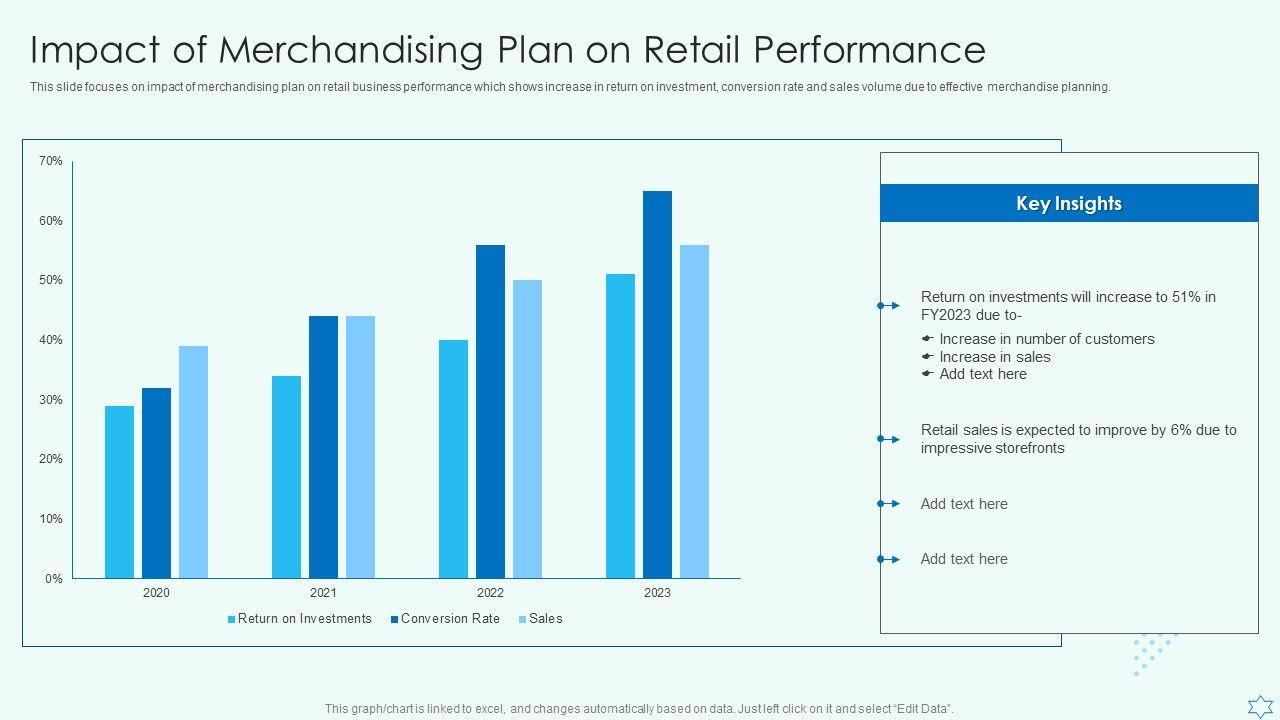 Impact of Merchandising Plan on Retail Performance

This slide focuses on impact of merchandising plan on retail business performance which shows increase in return on investment, conversion rate and sales volume due to effective merchandise planning.

70%
60%
50%
40%
30%
20%
10%
0%

2020
2021
2022
2023

Return on Investments
Conversion Rate
Sales

Key Insights

Return on investments will increase to 51% in FY2023 due to-
Increase in number of customers
Increase in sales
Add text here

Retail sales is expected to improve by 6% due to impressive storefronts

Add text here

Add text here

This graph/chart is linked to excel, and changes automatically based on data. Just left click on it and select "Edit Data".